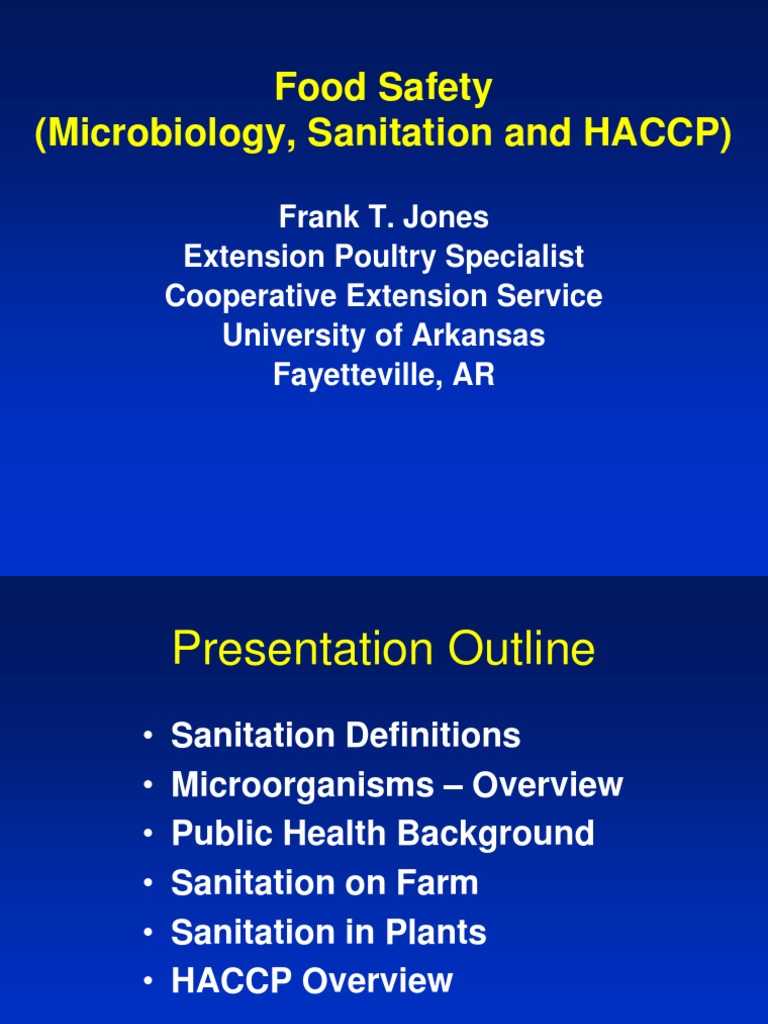 Food Safety
(Microbiology, Sanitation and HACCP)

Frank T. Jones
Extension Poultry Specialist
Cooperative Extension Service
University of Arkansas
Fayetteville, AR

Presentation Outline

• Sanitation Definitions
• Microorganisms – Overview
• Public Health Background
• Sanitation on Farm
• Sanitation in Plants
• HACCP Overview